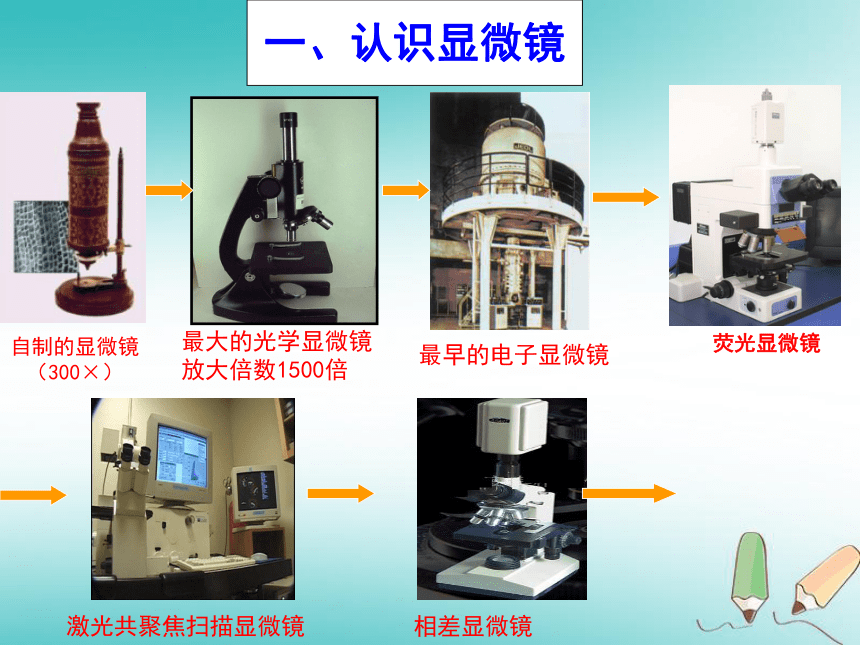 一、认识显微镜

自制的显微镜
（300×）

最大的光学显微镜
放大倍数1500倍

最早的电子显微镜

荧光显微镜

激光共聚焦扫描显微镜

相差显微镜